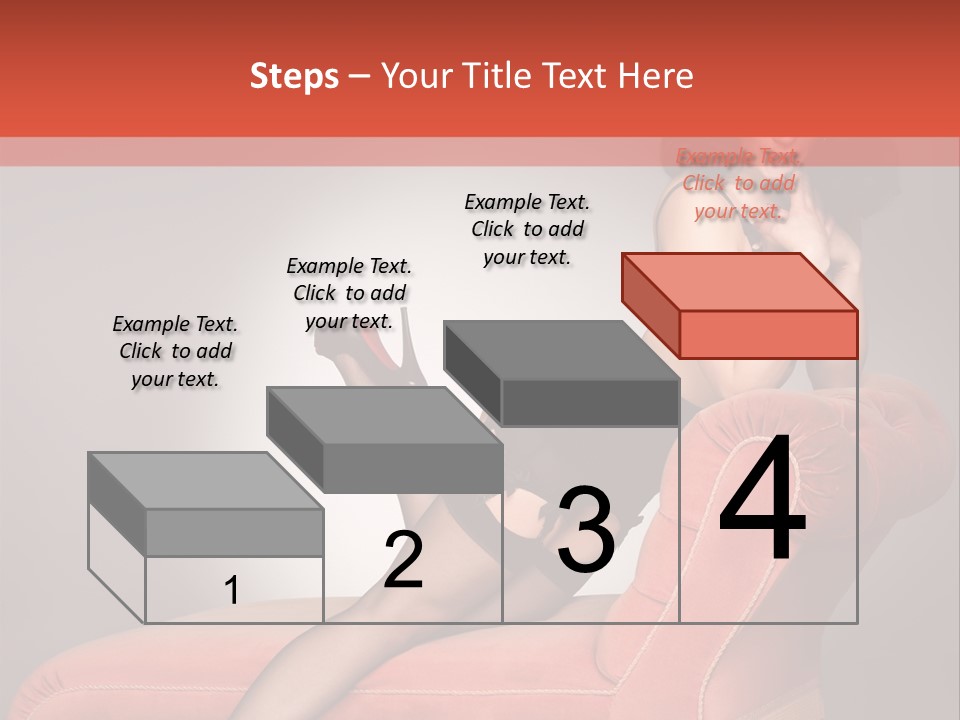 Steps – Your Title Text Here

Example Text. Click to add your text.

Example Text. Click to add your text.

Example Text. Click to add your text.

Example Text. Click to add your text.

1

2

3

4